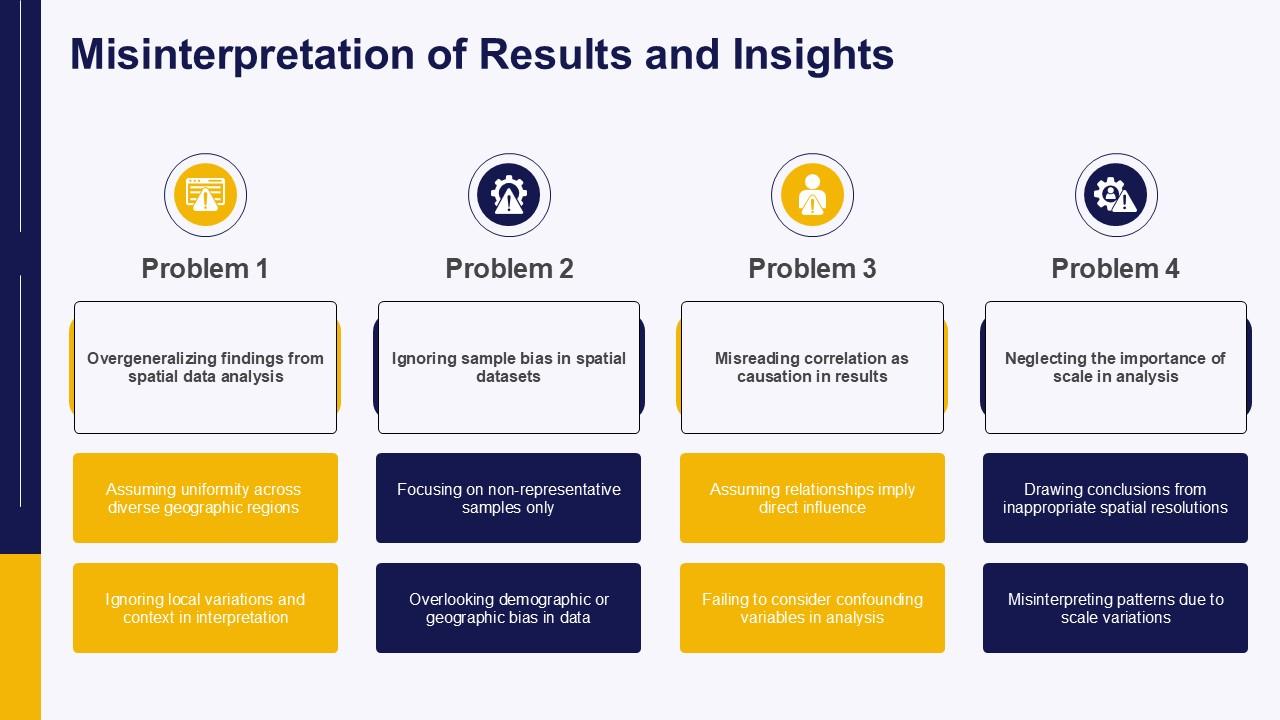 Misinterpretation of Results and Insights

Problem 1

Overgeneralizing findings from spatial data analysis

Assuming uniformity across diverse geographic regions

Ignoring local variations and context in interpretation

Problem 2

Ignoring sample bias in spatial datasets

Focusing on non-representative samples only

Overlooking demographic or geographic bias in data

Problem 3

Misreading correlation as causation in results

Assuming relationships imply direct influence

Failing to consider confounding variables in analysis

Problem 4

Neglecting the importance of scale in analysis

Drawing conclusions from inappropriate spatial resolutions

Misinterpreting patterns due to scale variations